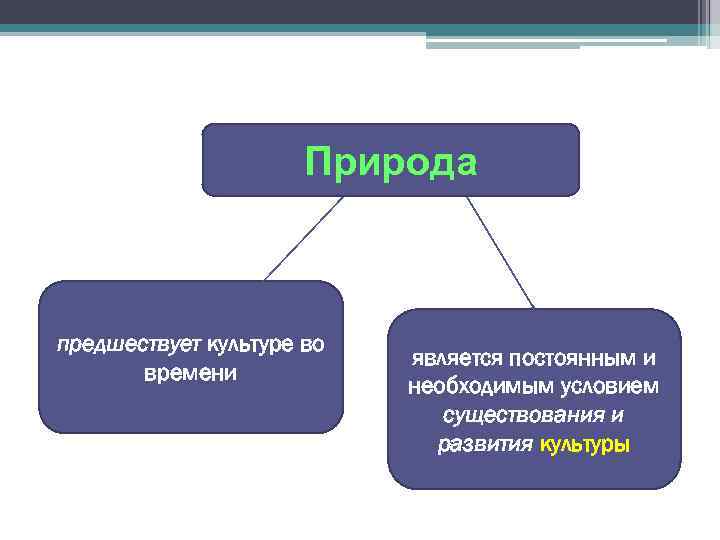 Природа

предшествует культуре во времени

является постоянным и необходимым условием существования и развития культуры